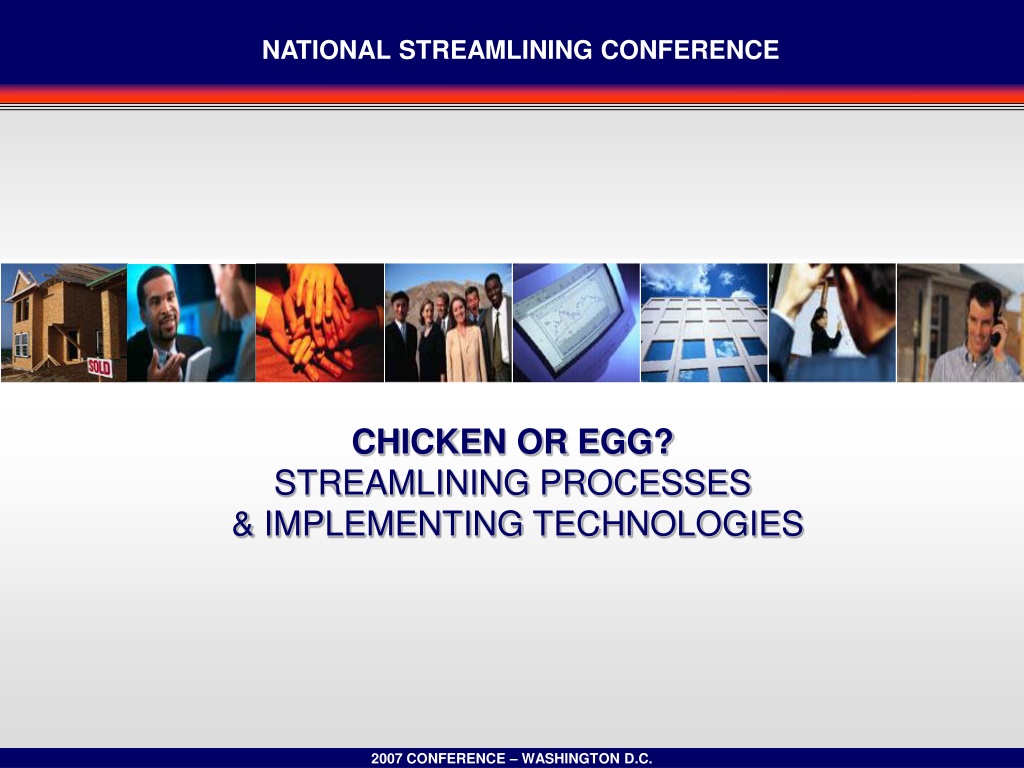 NATIONAL STREAMLINING CONFERENCE

SOLD

CHICKEN OR EGG?
STREAMLINING PROCESSES
& IMPLEMENTING TECHNOLOGIES

2007 CONFERENCE – WASHINGTON D.C.